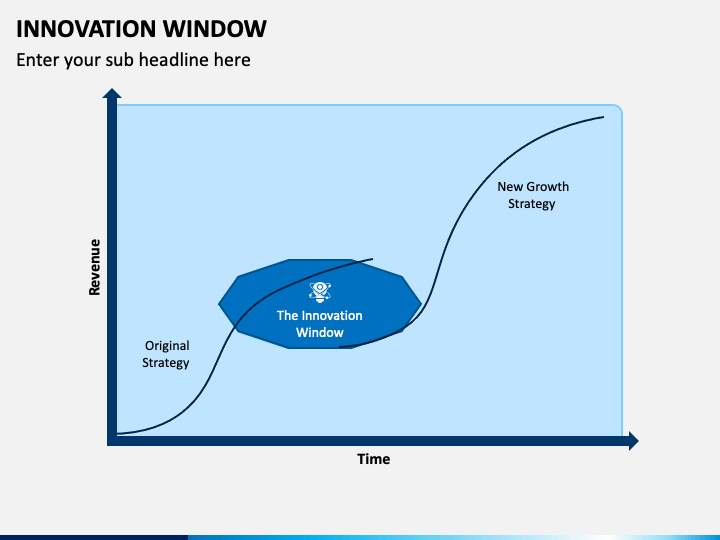 INNOVATION WINDOW
Enter your sub headline here

Revenue

New Growth Strategy

The Innovation Window

Original Strategy

Time